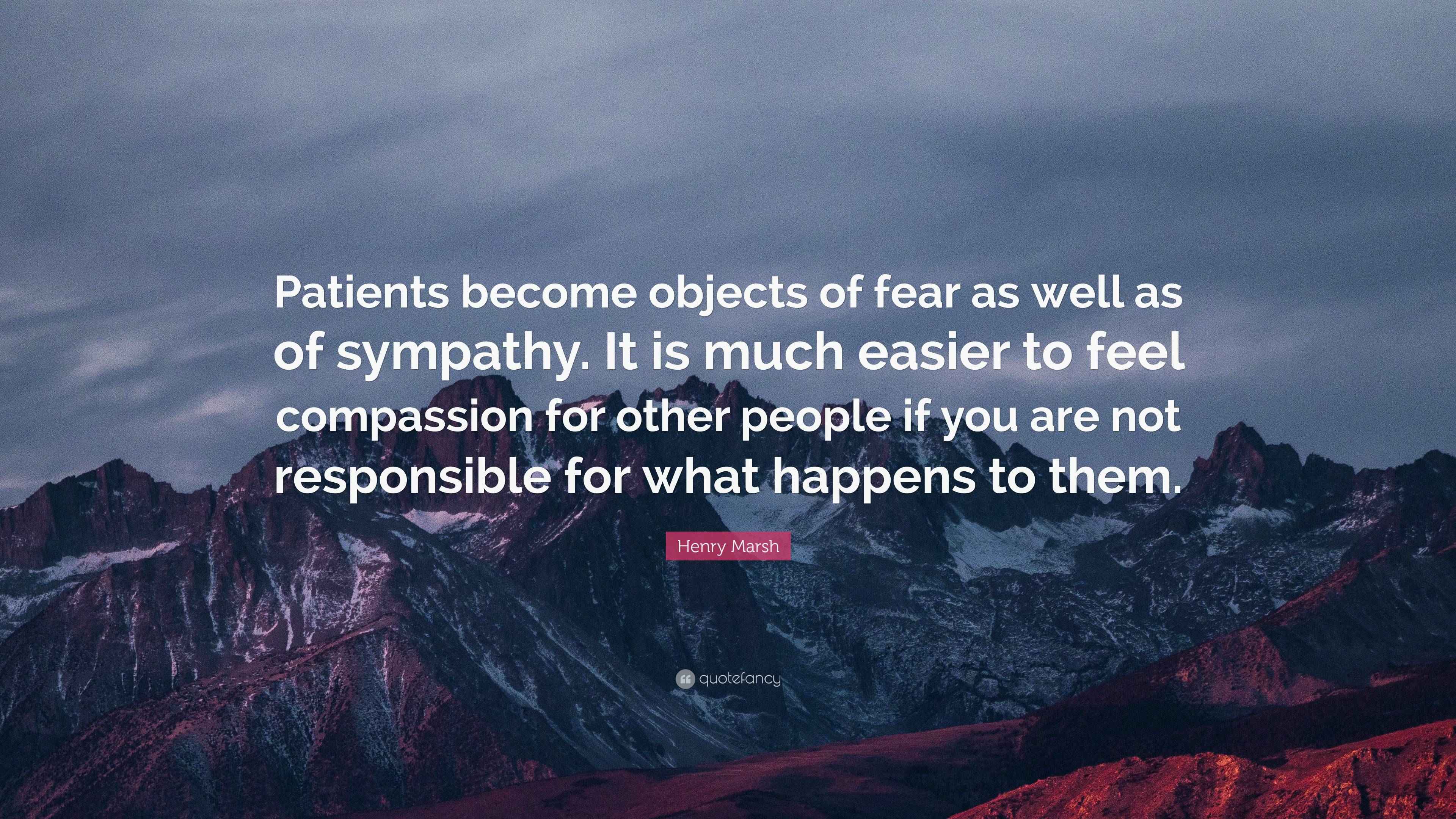 Patients become objects of fear as well as of sympathy. It is much easier to feel compassion for other people if you are not responsible for what happens to them.

Henry Marsh

quotefancy